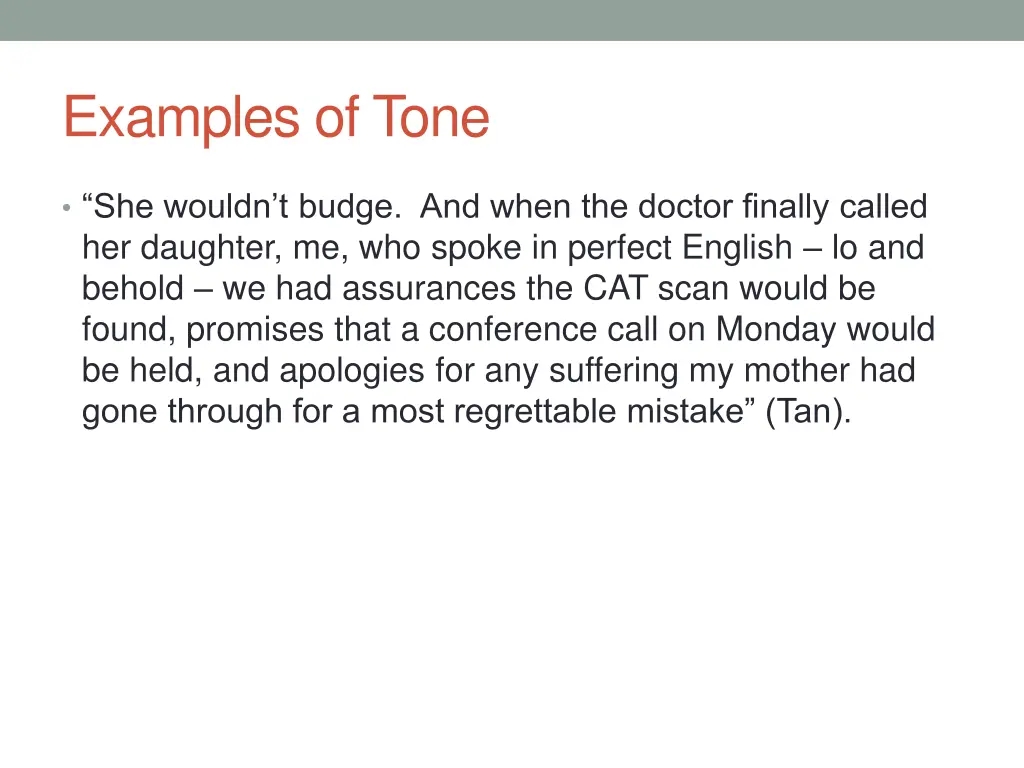 Examples of Tone

• “She wouldn’t budge.  And when the doctor finally called her daughter, me, who spoke in perfect English – lo and behold – we had assurances the CAT scan would be found, promises that a conference call on Monday would be held, and apologies for any suffering my mother had gone through for a most regrettable mistake” (Tan).